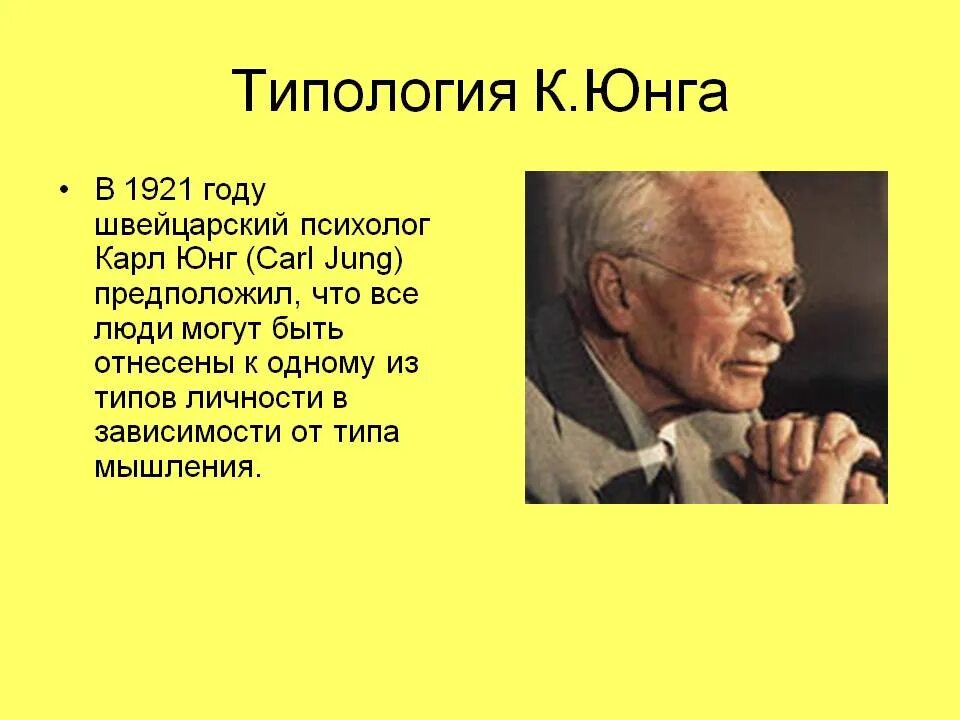 Типология К.Юнга

• В 1921 году швейцарский психолог Карл Юнг (Carl Jung) предположил, что все люди могут быть отнесены к одному из типов личности в зависимости от типа мышления.